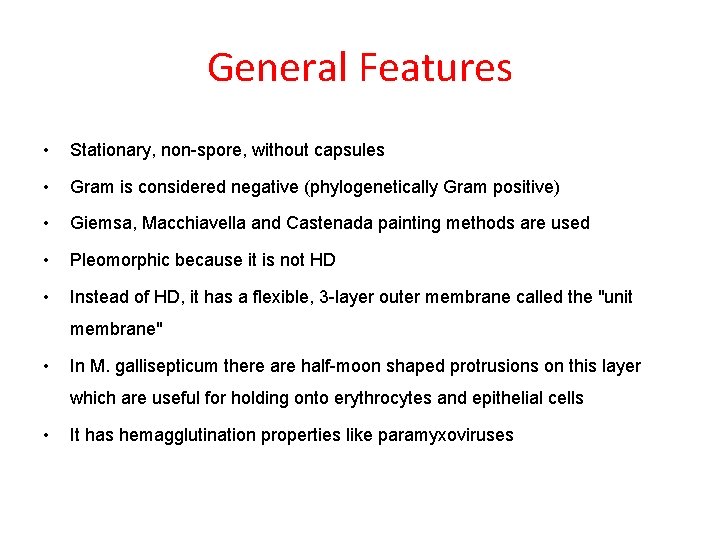 General Features

• Stationary, non-spore, without capsules

• Gram is considered negative (phylogenetically Gram positive)

• Giemsa, Macchiavella and Castenada painting methods are used

• Pleomorphic because it is not HD

• Instead of HD, it has a flexible, 3-layer outer membrane called the "unit membrane"

• In M. gallisepticum there are half-moon shaped protrusions on this layer which are useful for holding onto erythrocytes and epithelial cells

• It has hemagglutination properties like paramyxoviruses